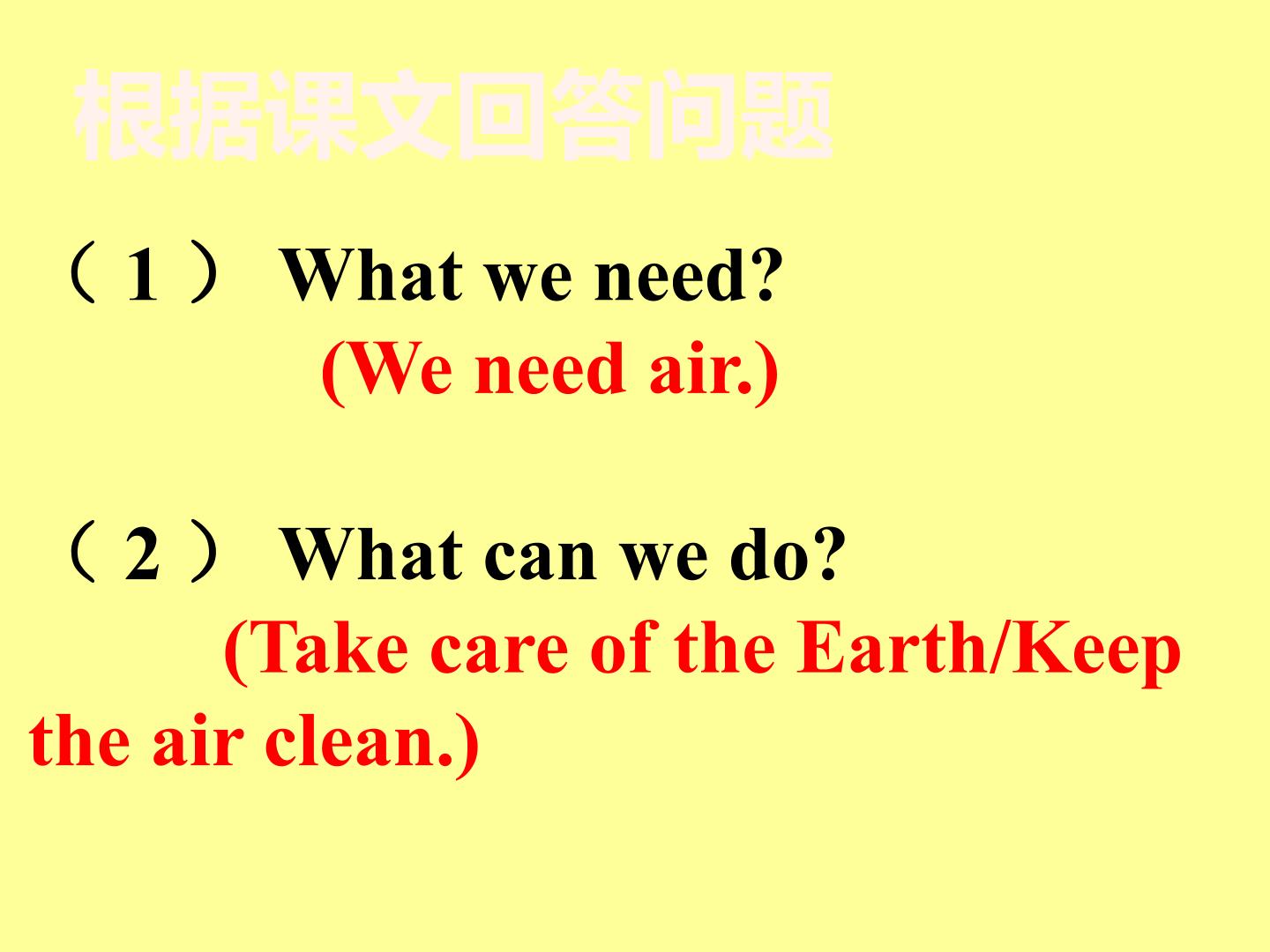 根据课文回答问题

（1） What we need?

(We need air.)

（2） What can we do?

(Take care of the Earth/Keep the air clean.)